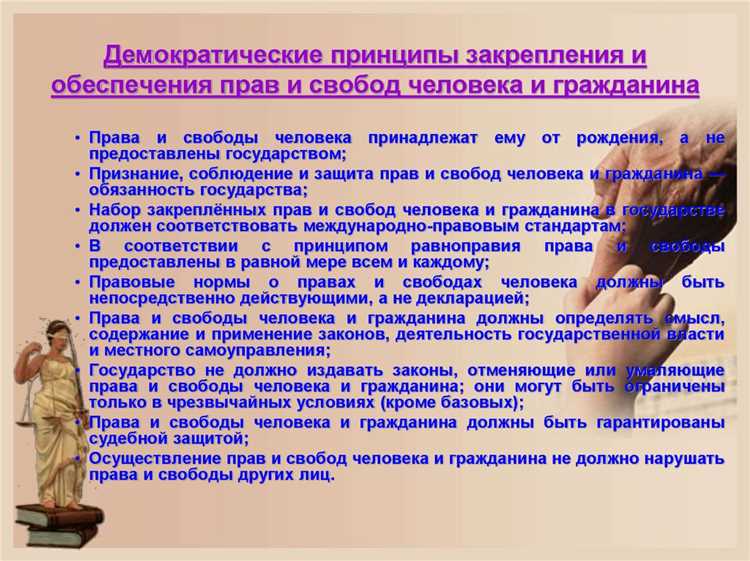 Демократические принципы закрепления и обеспечения прав и свобод человека и гражданина

• Права и свободы человека принадлежат ему от рождения, а не предоставлены государством;
• Признание, соблюдение и защита прав и свобод человека и гражданина — обязанность государства;
• Набор закреплённых прав и свобод человека и гражданина в государстве должен соответствовать международно-правовым стандартам;
• В соответствии с принципом равноправия права и свободы предоставлены в равной мере всем и каждому;
• Правовые нормы о правах и свободах человека должны быть непосредственно действующими, а не декларацией;
• Права и свободы человека и гражданина должны определять смысл, содержание и применение законов, деятельность государственной власти и местного самоуправления;
• Государство не должно издавать законы, отменяющие или умаляющие права и свободы человека и гражданина; они могут быть ограничены только в чрезвычайных условиях (кроме базовых);
• Права и свободы человека и гражданина должны быть гарантированы судебной защитой;
• Осуществление прав и свобод человека и гражданина не должно нарушать права и свободы других лиц.